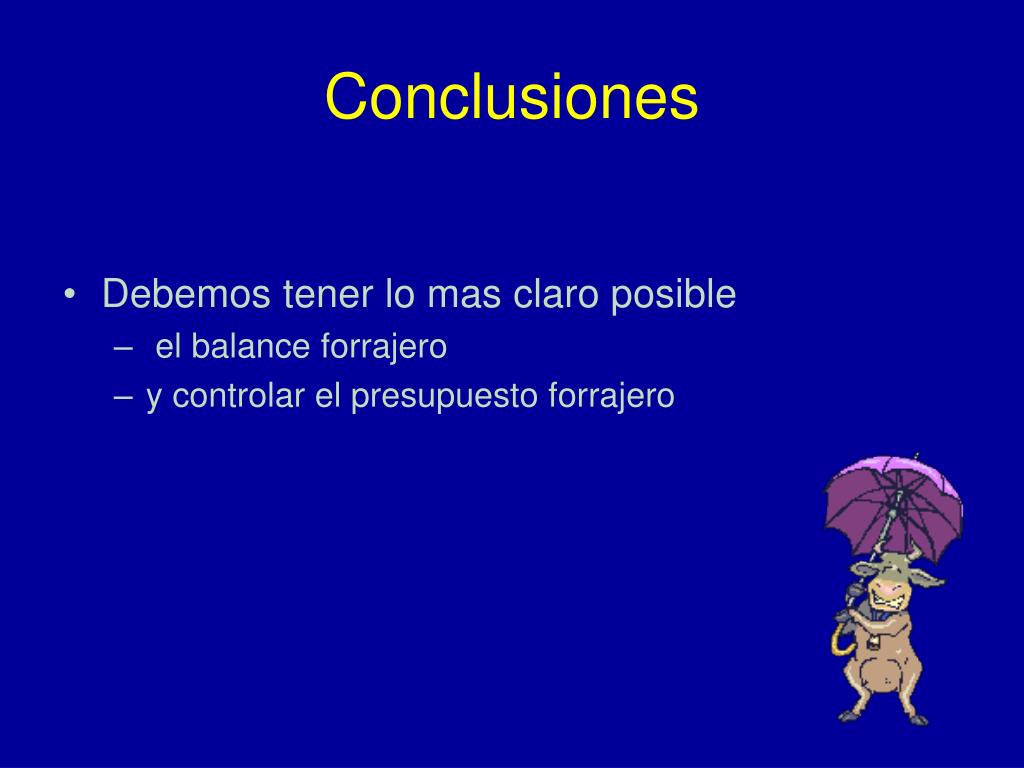 Conclusiones

• Debemos tener lo mas claro posible
– el balance forrajero
– y controlar el presupuesto forrajero